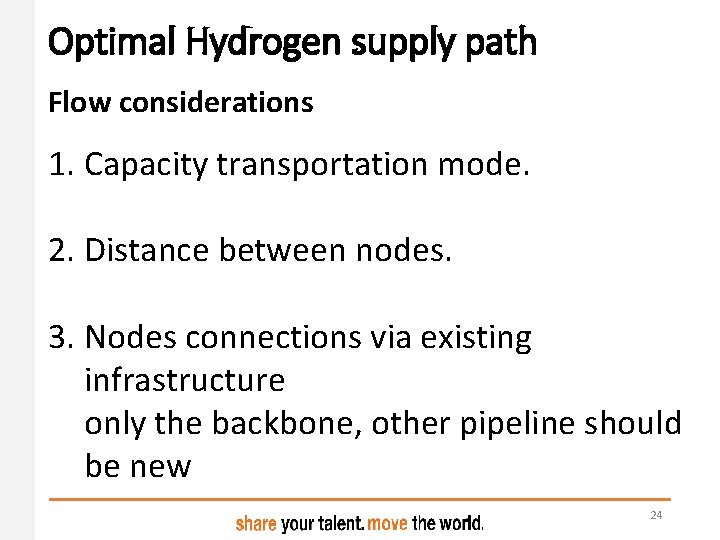 Optimal Hydrogen supply path

Flow considerations

1. Capacity transportation mode.

2. Distance between nodes.

3. Nodes connections via existing infrastructure
only the backbone, other pipeline should be new

share your talent. move the world.

24